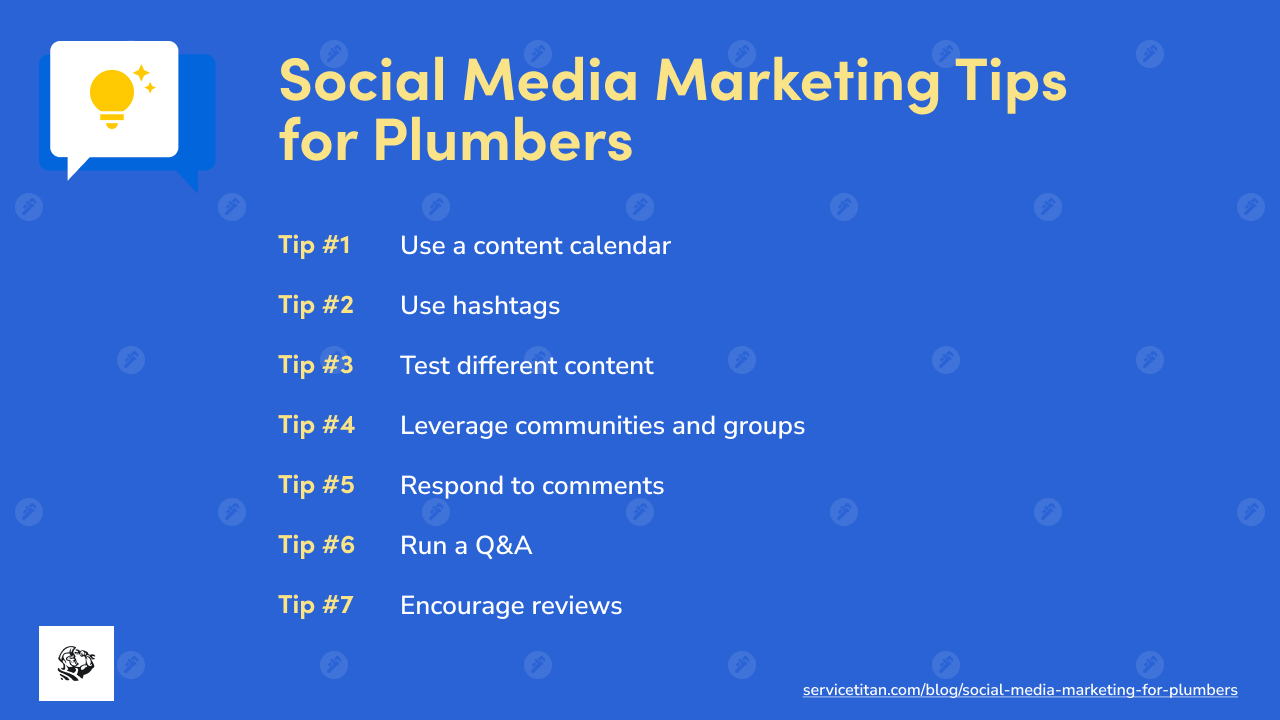 Social Media Marketing Tips for Plumbers

Tip #1 Use a content calendar

Tip #2 Use hashtags

Tip #3 Test different content

Tip #4 Leverage communities and groups

Tip #5 Respond to comments

Tip #6 Run a Q&A

Tip #7 Encourage reviews

servicetitan.com/blog/social-media-marketing-for-plumbers